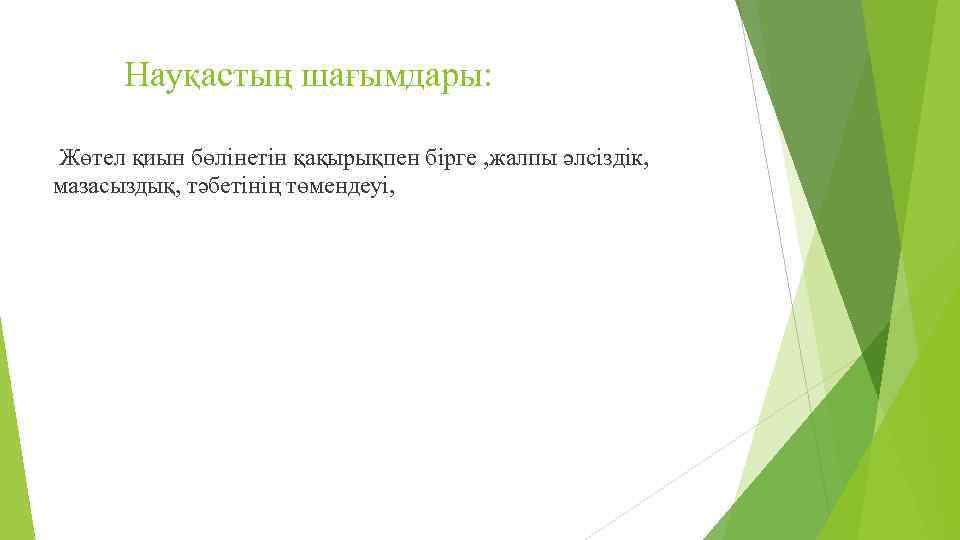 Науқастың шағымдары:

Жөтел қиын бөлінетін қақырықпен бірге ,жалпы әлсіздік, мазасыздық, тәбетінің төмендеуі,